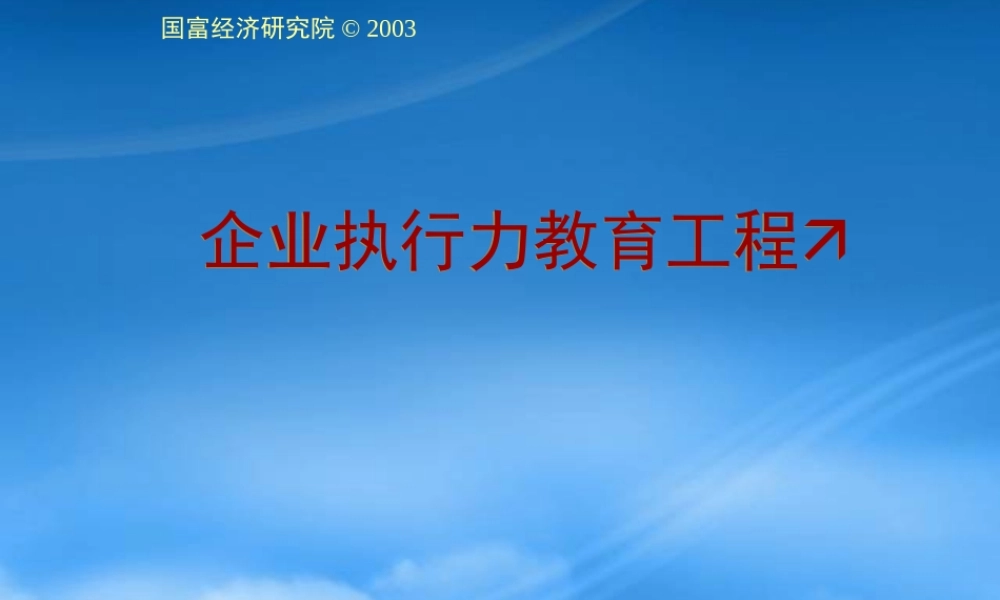 国富经济研究院 © 2003

企业执行力教育工程↗